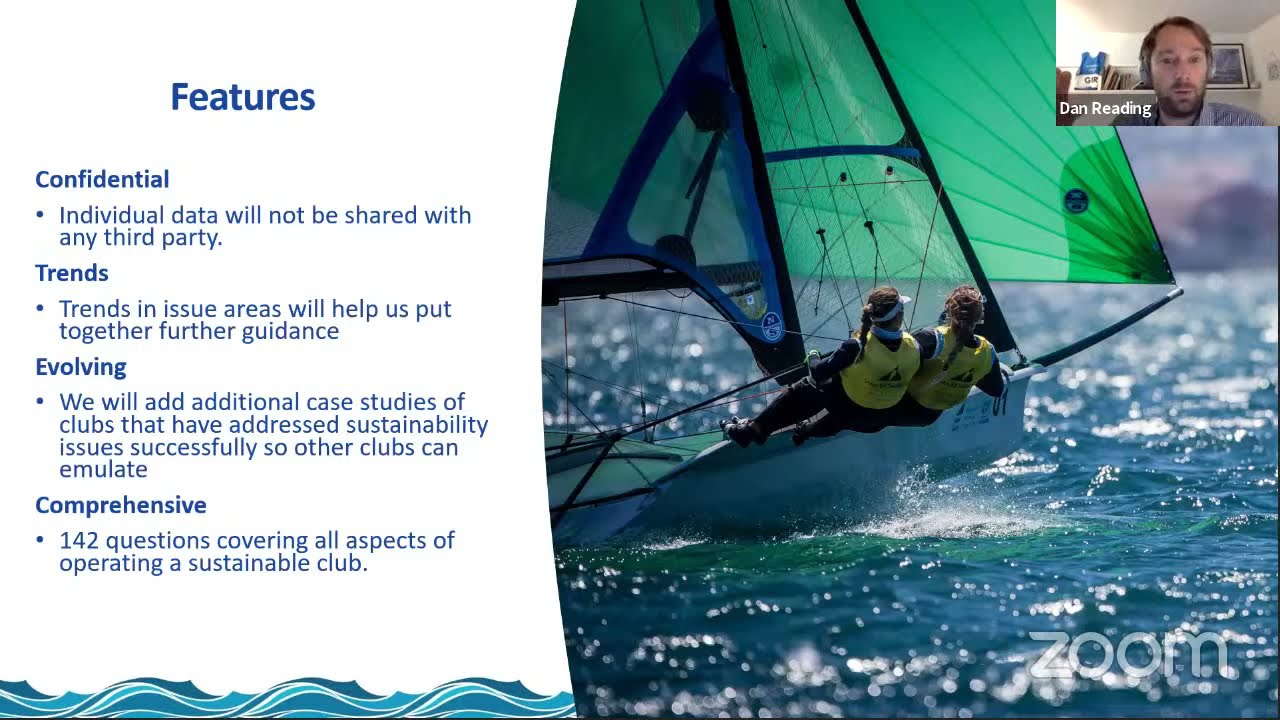 Features

Confidential

• Individual data will not be shared with any third party.

Trends

• Trends in issue areas will help us put together further guidance

Evolving

• We will add additional case studies of clubs that have addressed sustainability issues successfully so other clubs can emulate

Comprehensive

• 142 questions covering all aspects of operating a sustainable club.

Dan Reading

zoom